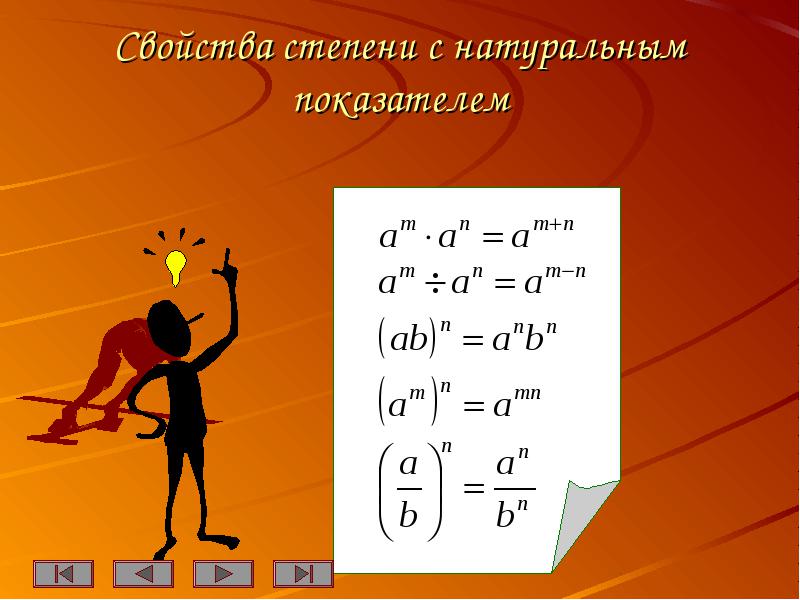 Свойства степени с натуральным показателем

$a^m \cdot a^n = a^{m+n}$

$a^m \div a^n = a^{m-n}$

$(ab)^n = a^n b^n$

$(a^m)^n = a^{mn}$

$\left(\frac{a}{b}\right)^n = \frac{a^n}{b^n}$